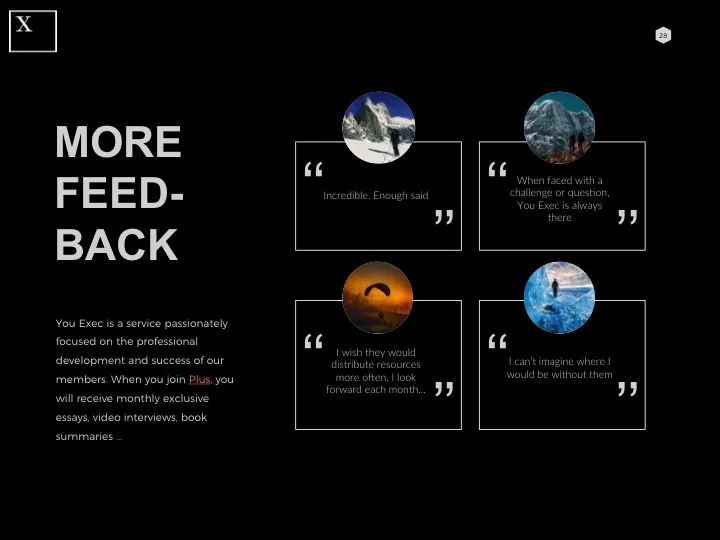 X

28

MORE FEED-BACK

You Exec is a service passionately focused on the professional development and success of our members. When you join Plus, you will receive monthly exclusive essays, video interviews, book summaries ...

“ Incredible. Enough said ”

“ When faced with a challenge or question, You Exec is always there ”

“ I wish they would distribute resources more often. I look forward each month... ”

“ I can't imagine where I would be without them ”